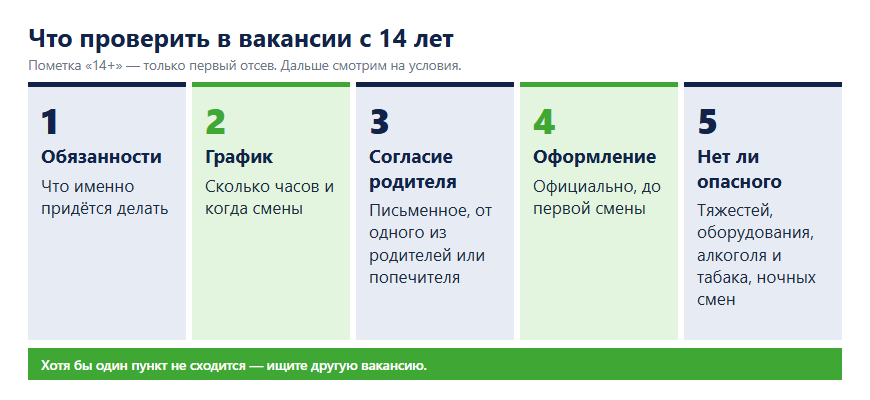 Что проверить в вакансии с 14 лет

Пометка «14+» — только первый отсев. Дальше смотрим на условия.

1
Обязанности
Что именно придётся делать

2
График
Сколько часов и когда смены

3
Согласие родителя
Письменное, от одного из родителей или попечителя

4
Оформление
Официально, до первой смены

5
Нет ли опасного
Тяжестей, оборудования, алкоголя и табака, ночных смен

Хотя бы один пункт не сходится — ищите другую вакансию.